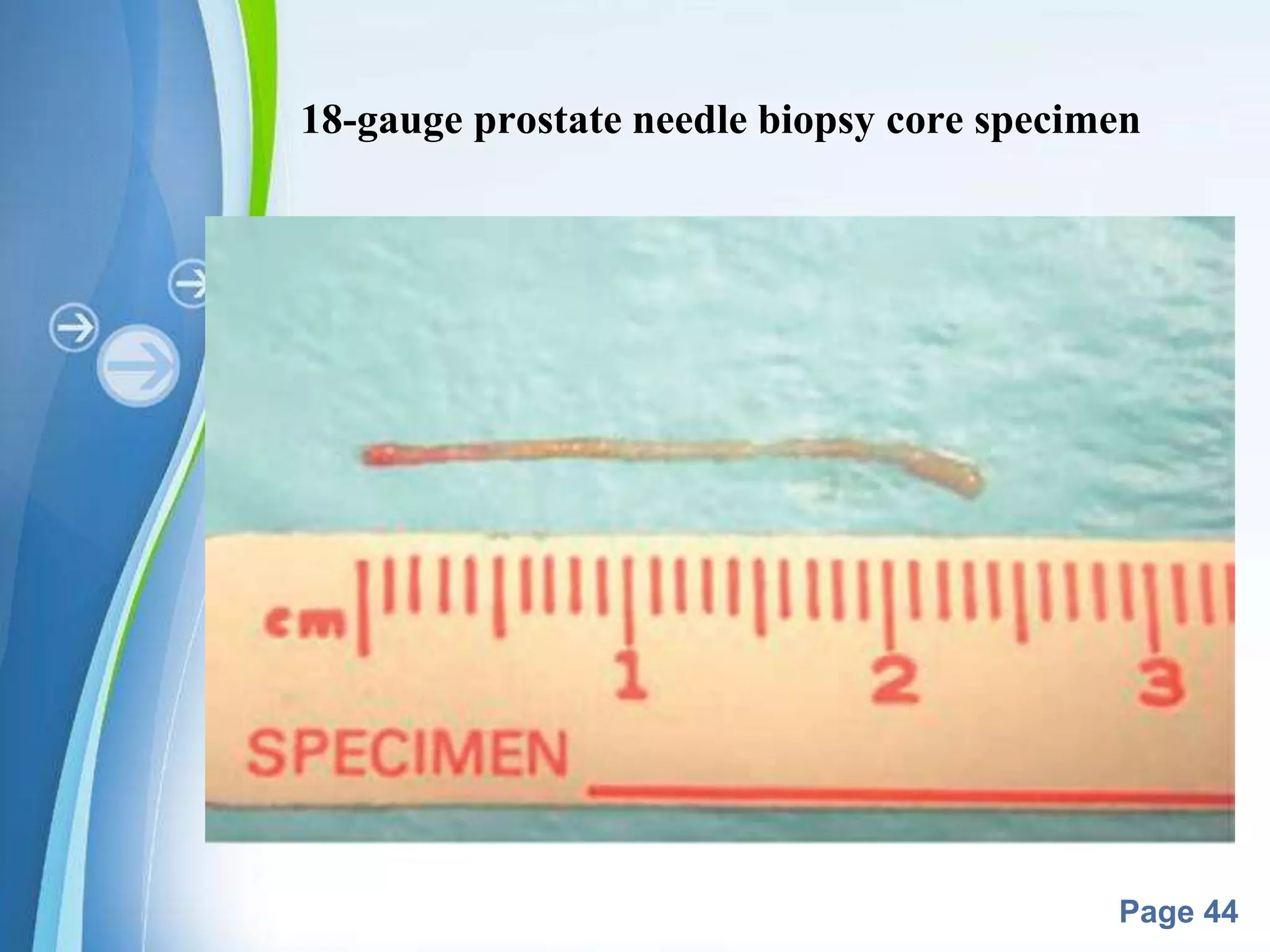 18-gauge prostate needle biopsy core specimen

cm
1
2
3
SPECIMEN

Page 44